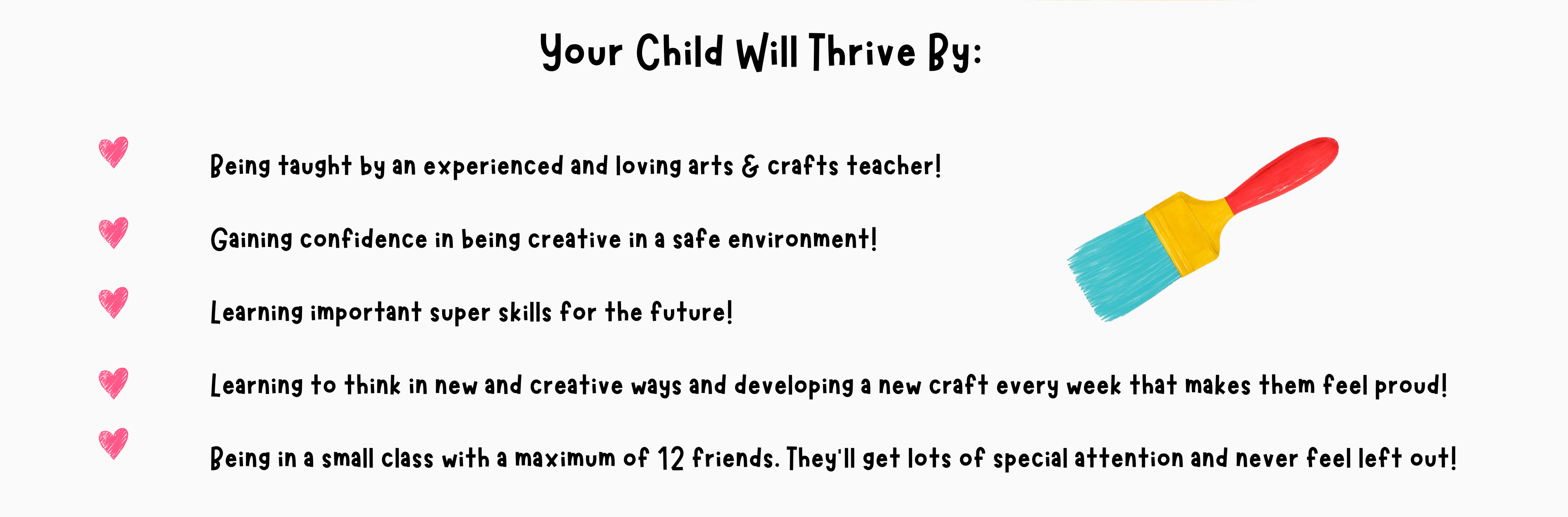 Your Child Will Thrive By:

Being taught by an experienced and loving arts & crafts teacher!

Gaining confidence in being creative in a safe environment!

Learning important super skills for the future!

Learning to think in new and creative ways and developing a new craft every week that makes them feel proud!

Being in a small class with a maximum of 12 friends. They'll get lots of special attention and never feel left out!